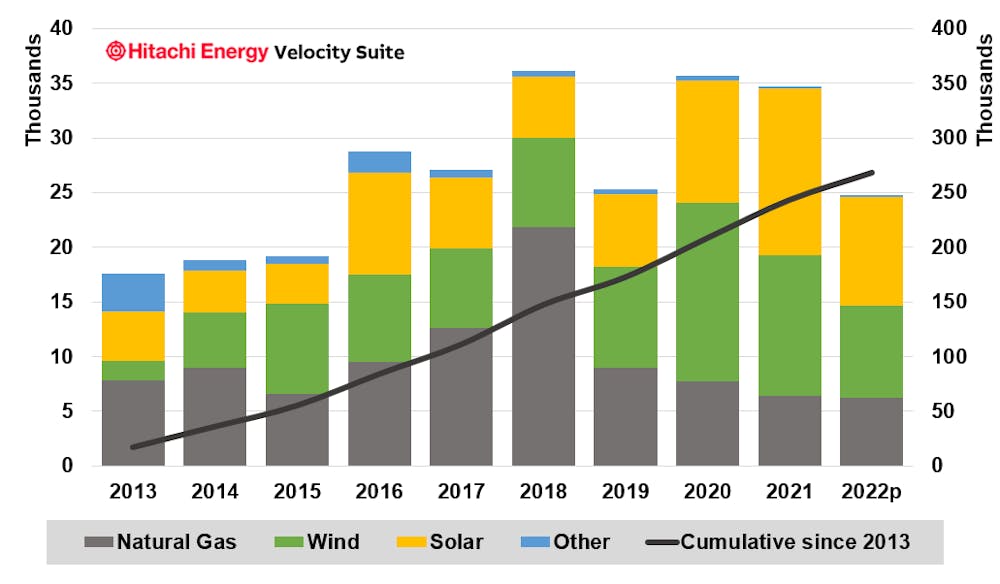 Hitachi Energy Velocity Suite

Thousands

40
35
30
25
20
15
10
5
0

Thousands

400
350
300
250
200
150
100
50
0

2013
2014
2015
2016
2017
2018
2019
2020
2021
2022p

Natural Gas
Wind
Solar
Other
Cumulative since 2013